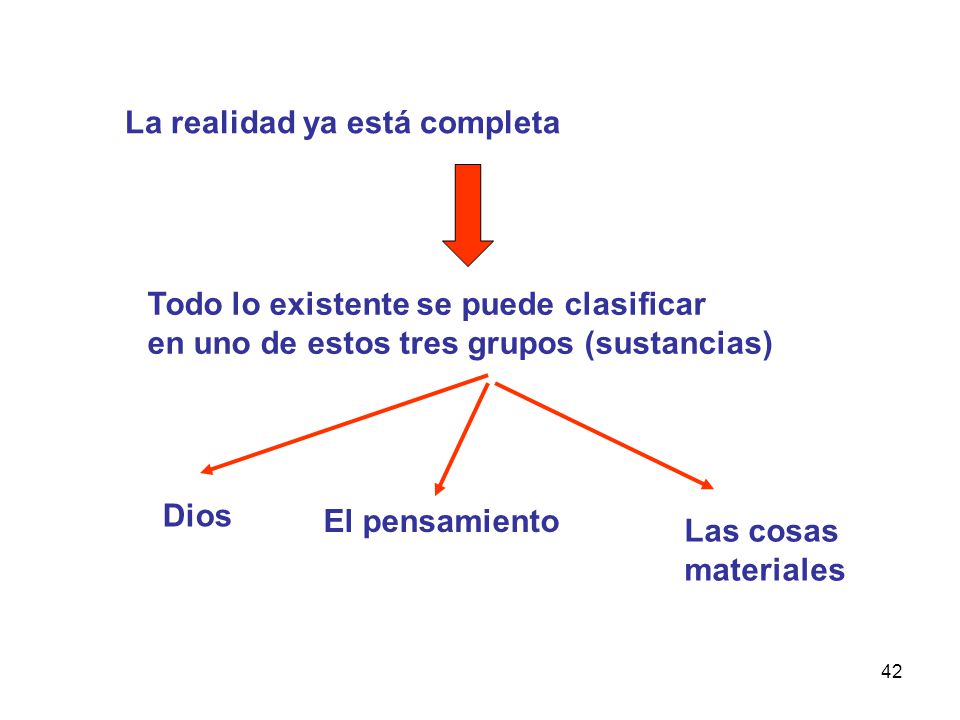 La realidad ya está completa

Todo lo existente se puede clasificar en uno de estos tres grupos (sustancias)

Dios

El pensamiento

Las cosas materiales

42